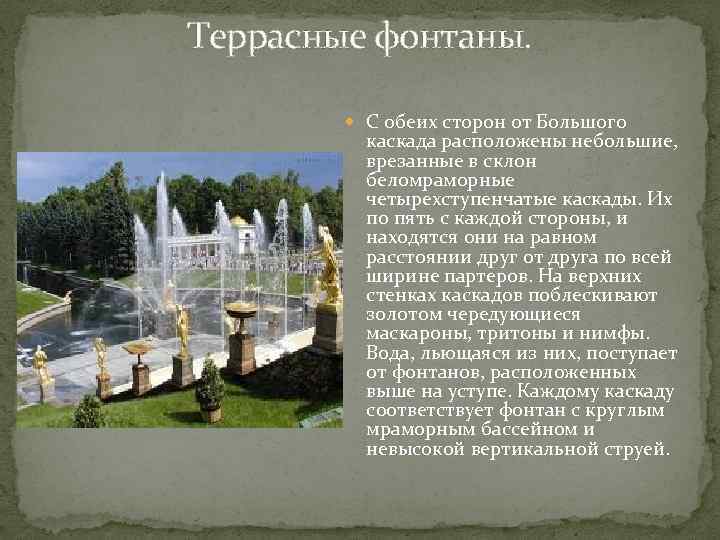 Террасные фонтаны.

С обеих сторон от Большого каскада расположены небольшие, врезанные в склон беломраморные четырехступенчатые каскады. Их по пять с каждой стороны, и находятся они на равном расстоянии друг от друга по всей ширине партеров. На верхних стенках каскадов поблескивают золотом чередующиеся маскароны, тритоны и нимфы. Вода, льющаяся из них, поступает от фонтанов, расположенных выше на уступе. Каждому каскаду соответствует фонтан с круглым мраморным бассейном и невысокой вертикальной струей.